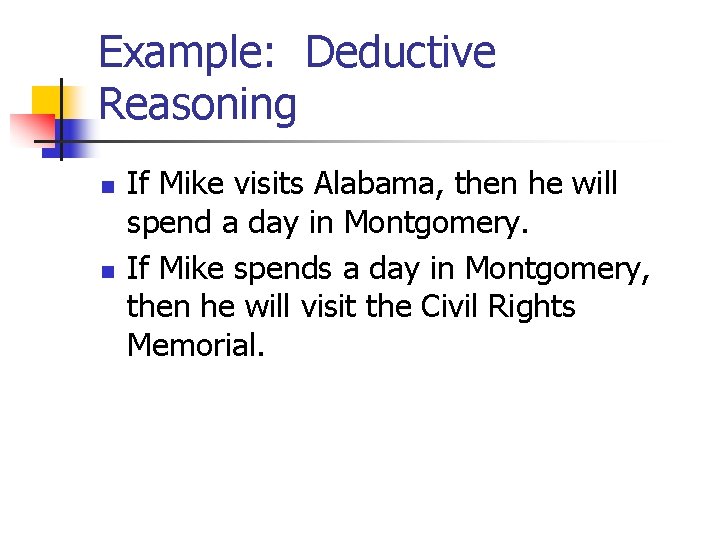 Example: Deductive Reasoning

- If Mike visits Alabama, then he will spend a day in Montgomery.
- If Mike spends a day in Montgomery, then he will visit the Civil Rights Memorial.